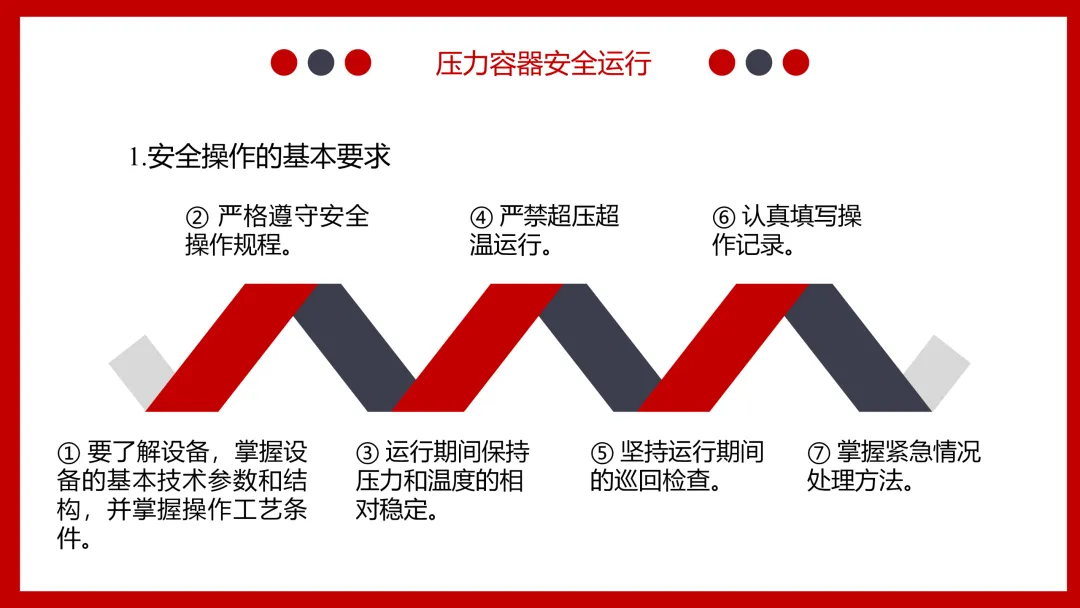 压力容器安全运行

1.安全操作的基本要求

② 严格遵守安全操作规程。

④ 严禁超压超温运行。

⑥ 认真填写操作记录。

① 要了解设备，掌握设备的基本技术参数和结构，并掌握操作工艺条件。

③ 运行期间保持压力和温度的相对稳定。

⑤ 坚持运行期间的巡回检查。

⑦ 掌握紧急情况处理方法。